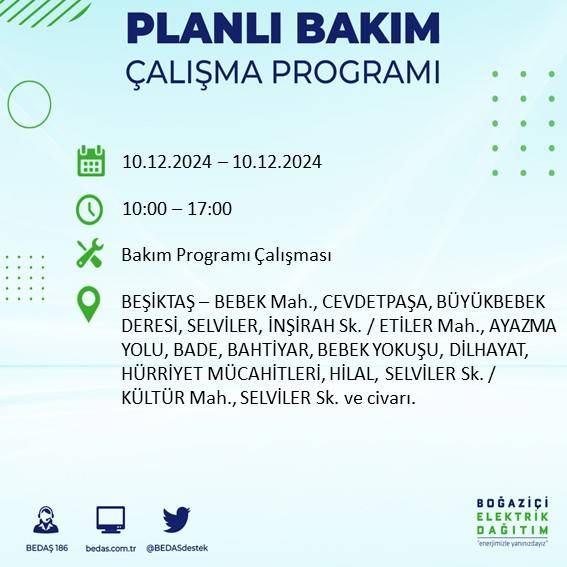 PLANLI BAKIM
ÇALIŞMA PROGRAMI

10.12.2024 – 10.12.2024

10:00 – 17:00

Bakım Programı Çalışması

BEŞİKTAŞ – BEBEK Mah., CEVDETPAŞA, BÜYÜKBEBEK DERESİ, SELVİLER, İNŞİRAH Sk. / ETİLER Mah., AYAZMA YOLU, BADE, BAHTİYAR, BEBEK YOKUŞU, DİLHAYAT, HÜRRİYET MÜCAHİTLERİ, HİLAL, SELVİLER Sk. / KÜLTÜR Mah., SELVİLER Sk. ve civarı.

BEDAŞ 186
bedas.com.tr
@BEDASdestek

BOĞAZİÇİ
ELEKTRİK
DAĞITIM
"enerjimizle yanınızdayız"